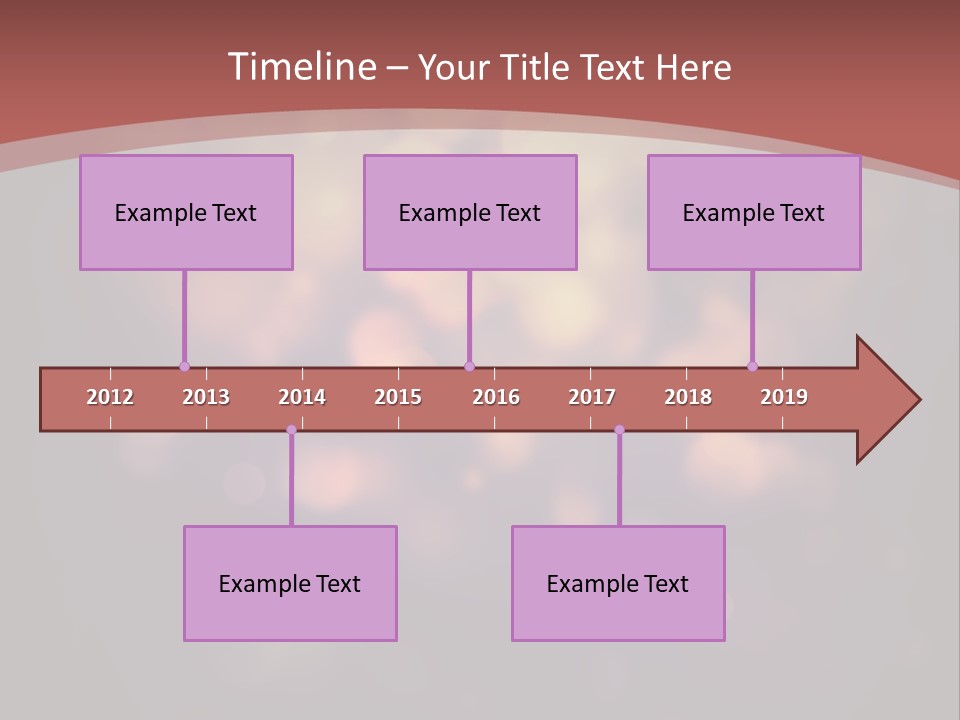 Timeline – Your Title Text Here

Example Text

Example Text

Example Text

2012 2013 2014 2015 2016 2017 2018 2019

Example Text

Example Text